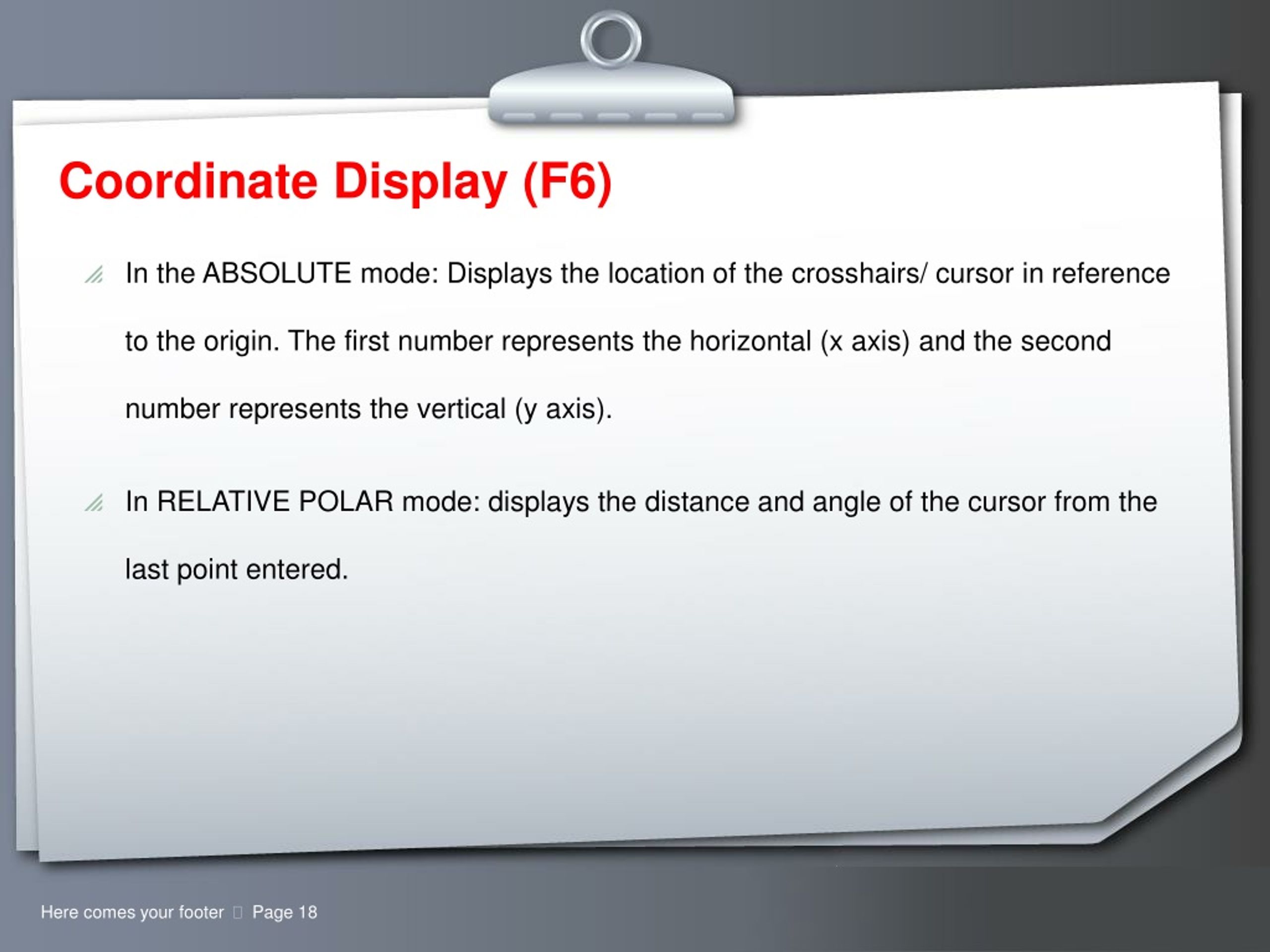 Coordinate Display (F6)

In the ABSOLUTE mode: Displays the location of the crosshairs/ cursor in reference to the origin. The first number represents the horizontal (x axis) and the second number represents the vertical (y axis).

In RELATIVE POLAR mode: displays the distance and angle of the cursor from the last point entered.

Here comes your footer  Page 18